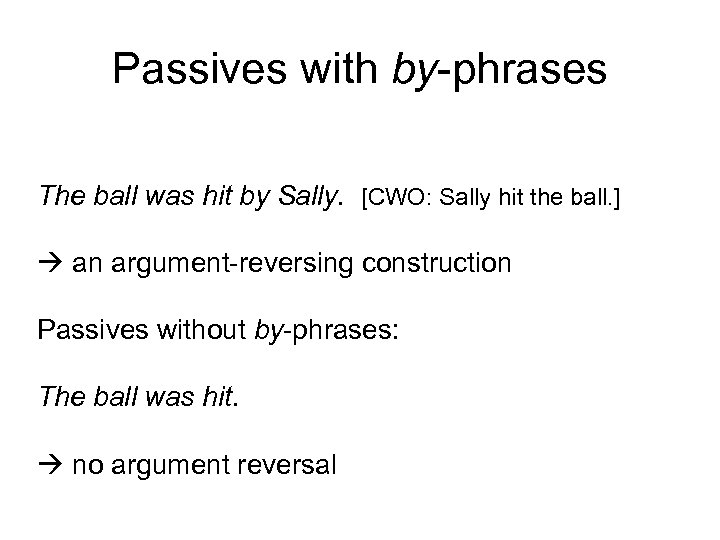 Passives with by-phrases

The ball was hit by Sally. [CWO: Sally hit the ball.]

→ an argument-reversing construction

Passives without by-phrases:

The ball was hit.

→ no argument reversal